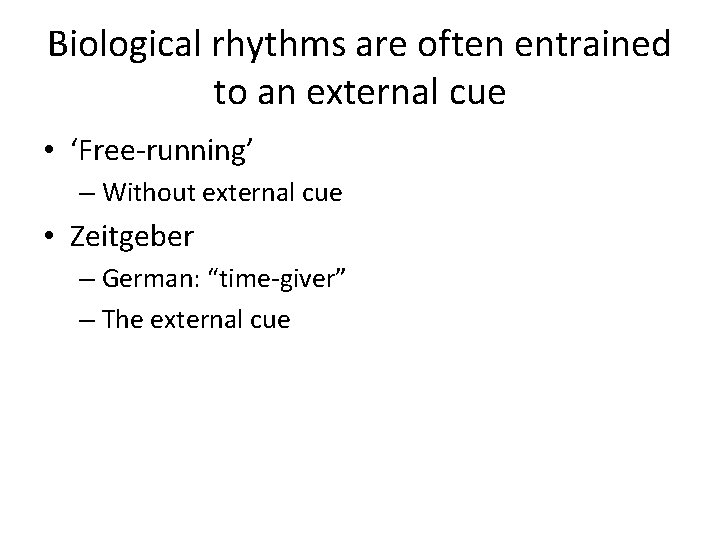 Biological rhythms are often entrained to an external cue

• ‘Free-running’
– Without external cue
• Zeitgeber
– German: “time-giver”
– The external cue